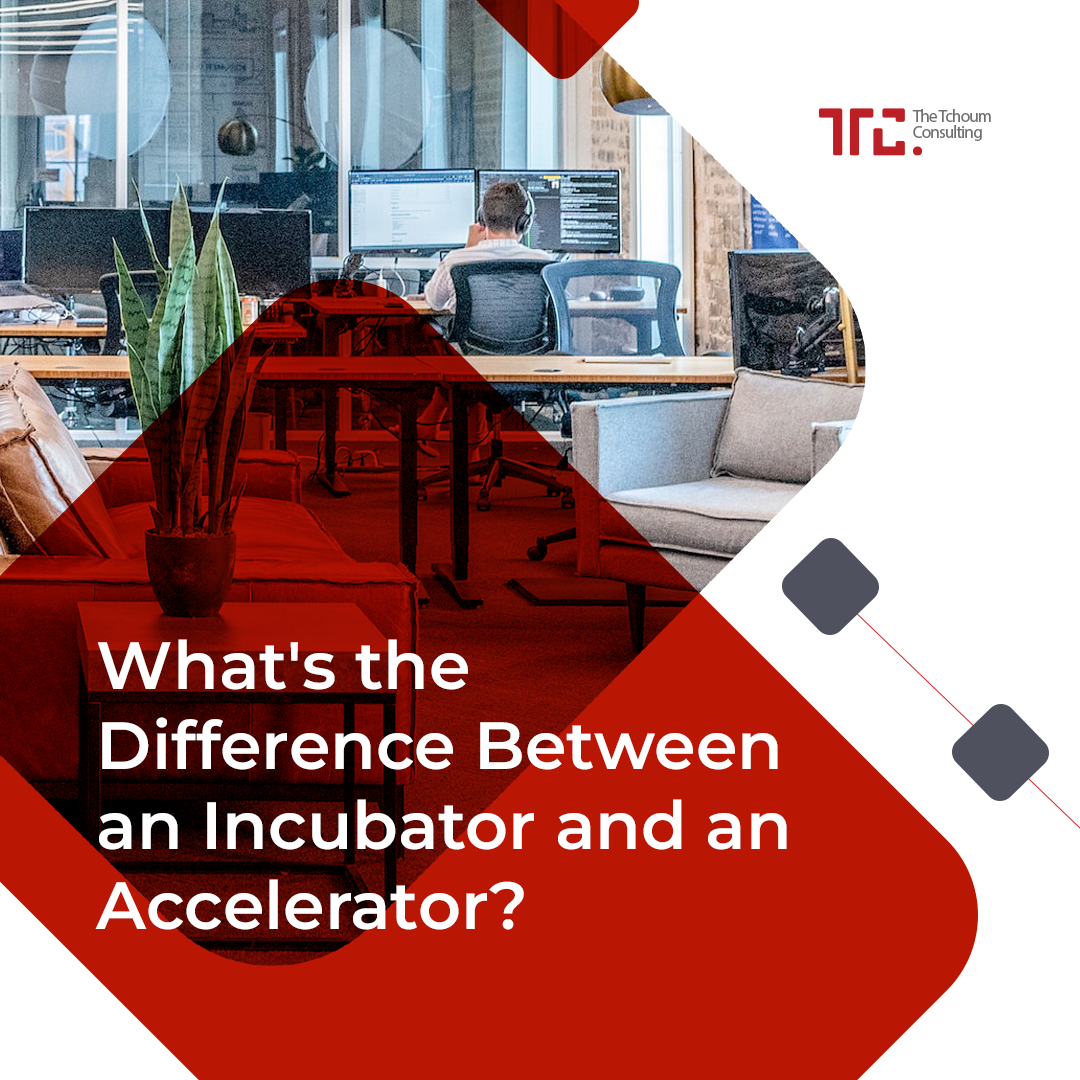 TTC. The Tchoum Consulting

What's the Difference Between an Incubator and an Accelerator?